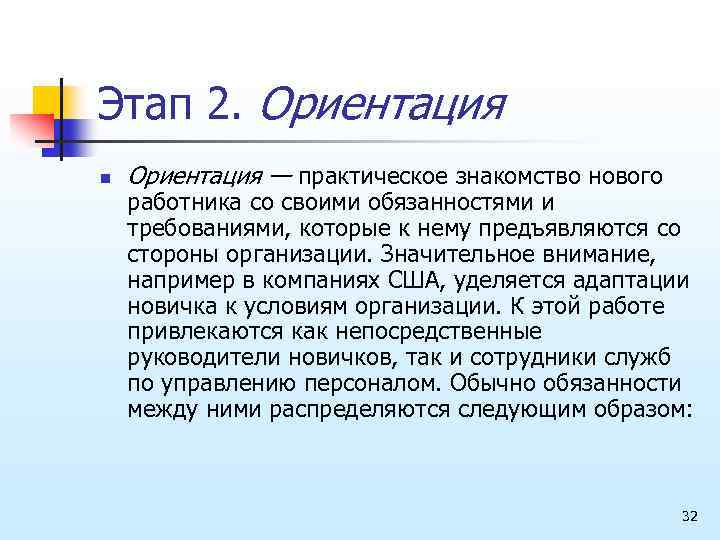 Этап 2. Ориентация

Ориентация — практическое знакомство нового работника со своими обязанностями и требованиями, которые к нему предъявляются со стороны организации. Значительное внимание, например в компаниях США, уделяется адаптации новичка к условиям организации. К этой работе привлекаются как непосредственные руководители новичков, так и сотрудники служб по управлению персоналом. Обычно обязанности между ними распределяются следующим образом:

32